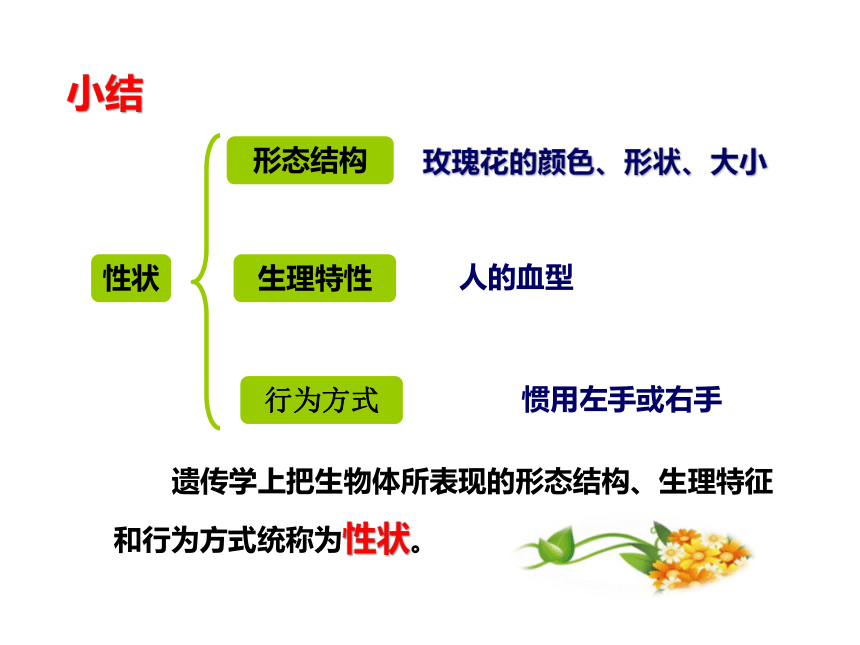 小结

性状

形态结构 玫瑰花的颜色、形状、大小

生理特性 人的血型

行为方式 惯用左手或右手

遗传学上把生物体所表现的形态结构、生理特征和行为方式统称为性状。